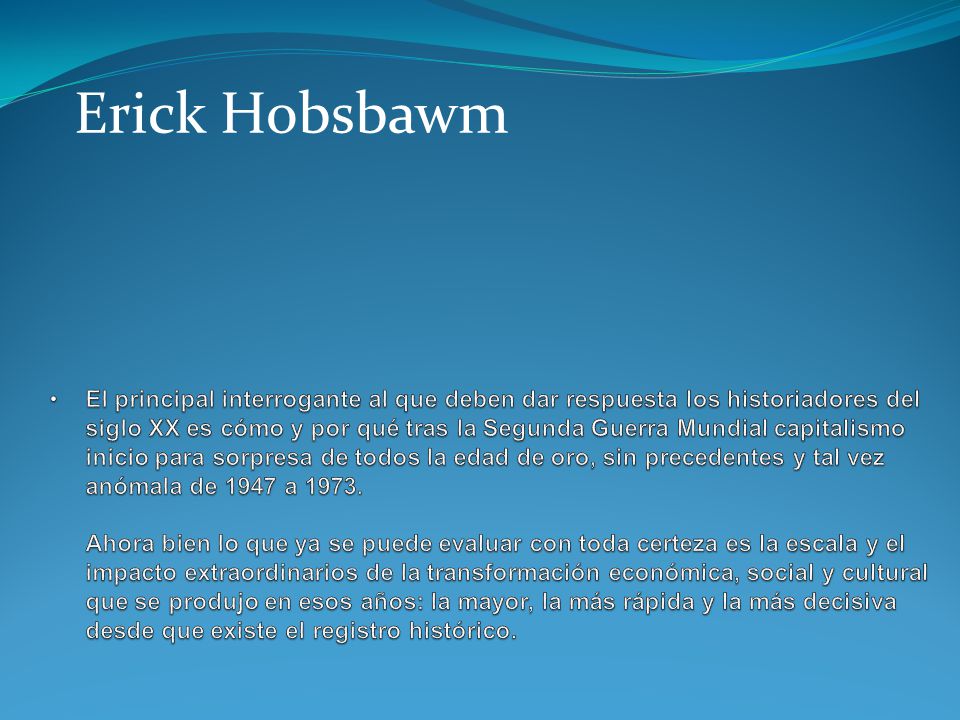 Erick Hobsbawm

• El principal interrogante al que deben dar respuesta los historiadores del siglo XX es cómo y por qué tras la Segunda Guerra Mundial capitalismo inicio para sorpresa de todos la edad de oro, sin precedentes y tal vez anómala de 1947 a 1973.

Ahora bien lo que ya se puede evaluar con toda certeza es la escala y el impacto extraordinarios de la transformación económica, social y cultural que se produjo en esos años: la mayor, la más rápida y la más decisiva desde que existe el registro histórico.